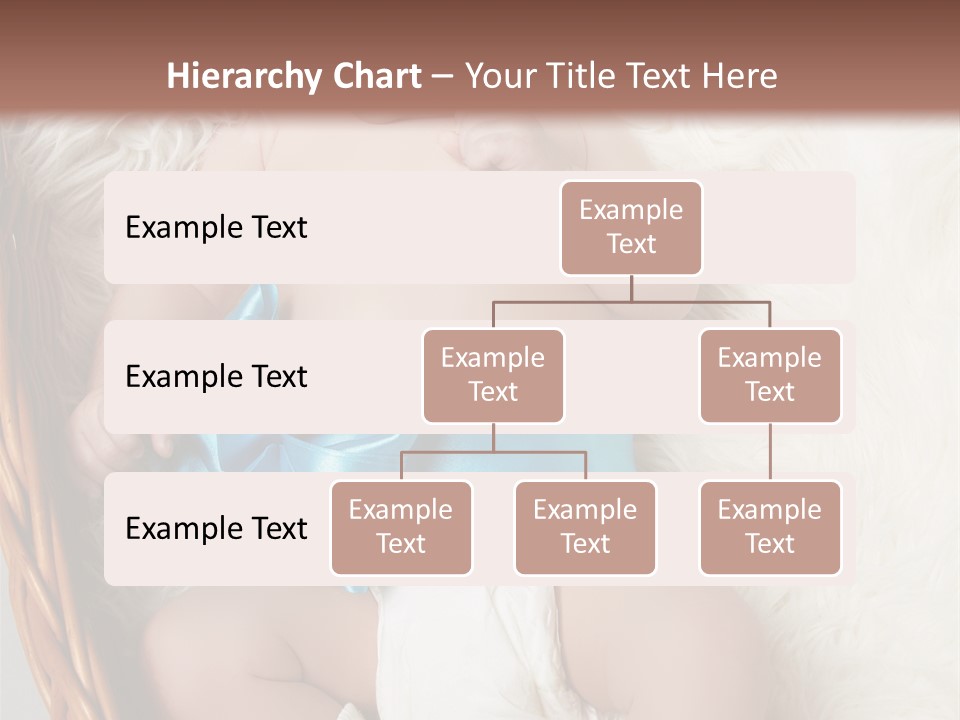 Hierarchy Chart – Your Title Text Here

Example Text

Example Text

Example Text

Example Text

Example Text

Example Text

Example Text

Example Text

Example Text